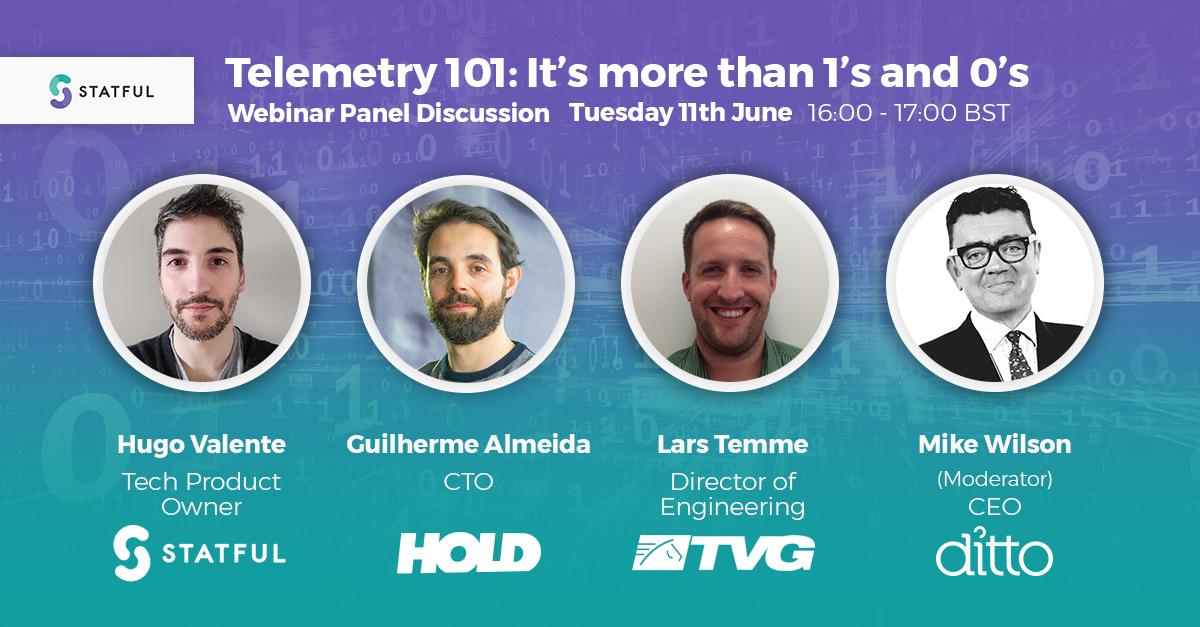 STATFUL

Telemetry 101: It's more than 1's and 0's

Webinar Panel Discussion Tuesday 11th June 16:00 - 17:00 BST

Hugo Valente
Tech Product Owner
STATFUL

Guilherme Almeida
CTO
HOLD

Lars Temme
Director of Engineering
TVG

Mike Wilson
(Moderator)
CEO
ditto